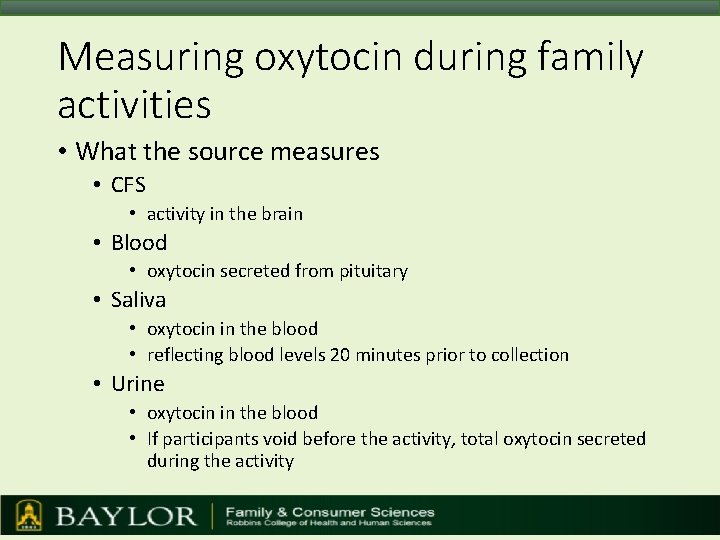 Measuring oxytocin during family activities

• What the source measures
  • CFS
    • activity in the brain
  • Blood
    • oxytocin secreted from pituitary
  • Saliva
    • oxytocin in the blood
    • reflecting blood levels 20 minutes prior to collection
  • Urine
    • oxytocin in the blood
    • If participants void before the activity, total oxytocin secreted during the activity

BAYLOR | Family & Consumer Sciences
Robbins College of Health and Human Sciences